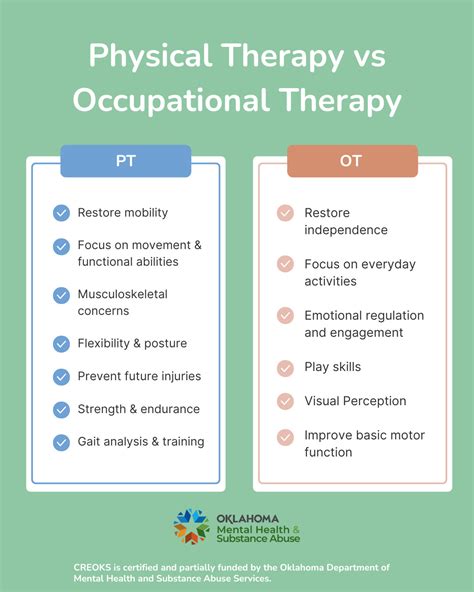 Physical Therapy vs Occupational Therapy

PT

Restore mobility

Focus on movement & functional abilities

Musculoskeletal concerns

Flexibility & posture

Prevent future injuries

Strength & endurance

Gait analysis & training

OT

Restore independence

Focus on everyday activities

Emotional regulation and engagement

Play skills

Visual Perception

Improve basic motor function

OKLAHOMA
Mental Health &
Substance Abuse

CREOKS is certified and partially funded by the Oklahoma Department of Mental Health and Substance Abuse Services.